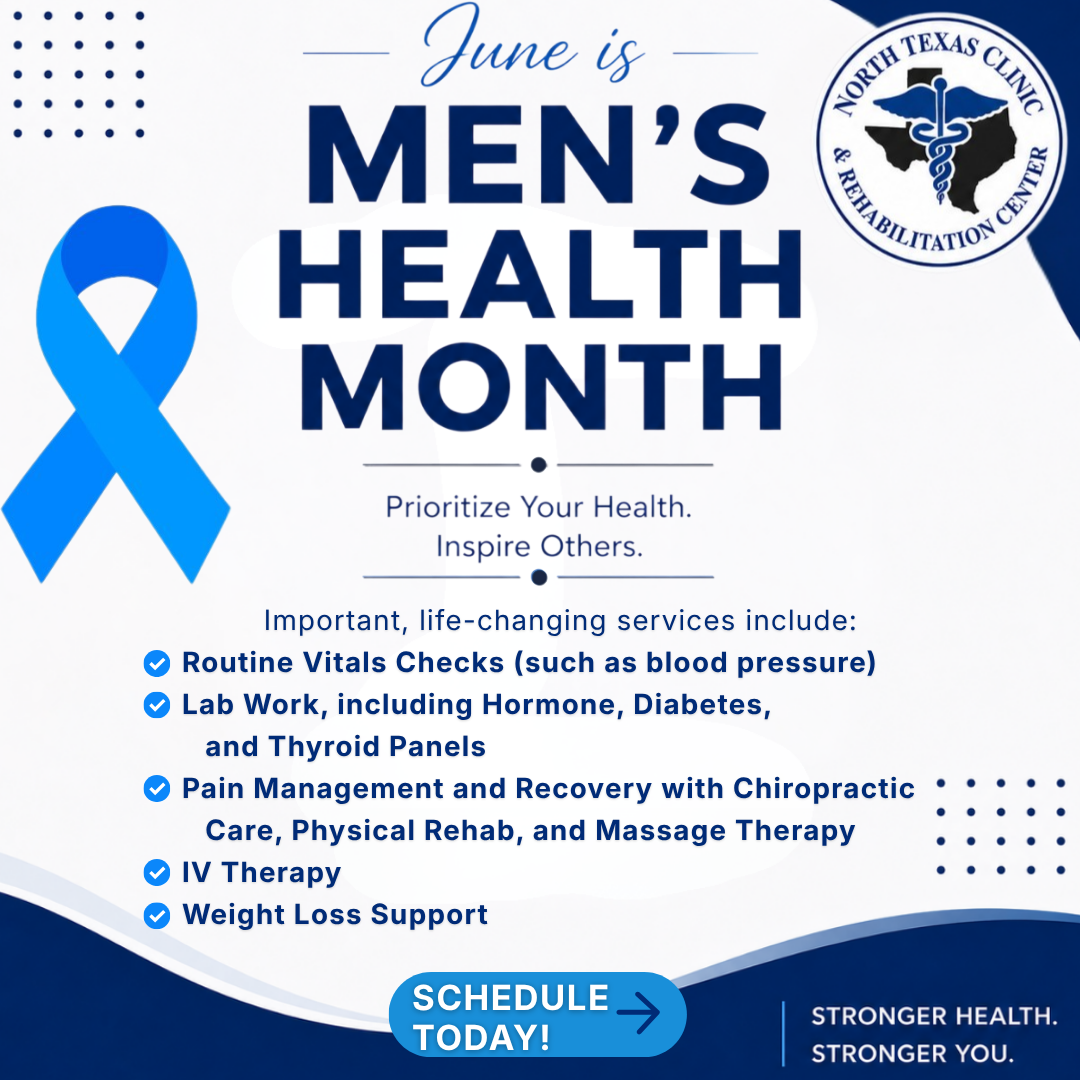 June is
MEN'S HEALTH MONTH

NORTH TEXAS CLINIC & REHABILITATION CENTER

Prioritize Your Health.
Inspire Others.

Important, life-changing services include:
Routine Vitals Checks (such as blood pressure)
Lab Work, including Hormone, Diabetes, and Thyroid Panels
Pain Management and Recovery with Chiropractic Care, Physical Rehab, and Massage Therapy
IV Therapy
Weight Loss Support

SCHEDULE TODAY!

STRONGER HEALTH.
STRONGER YOU.